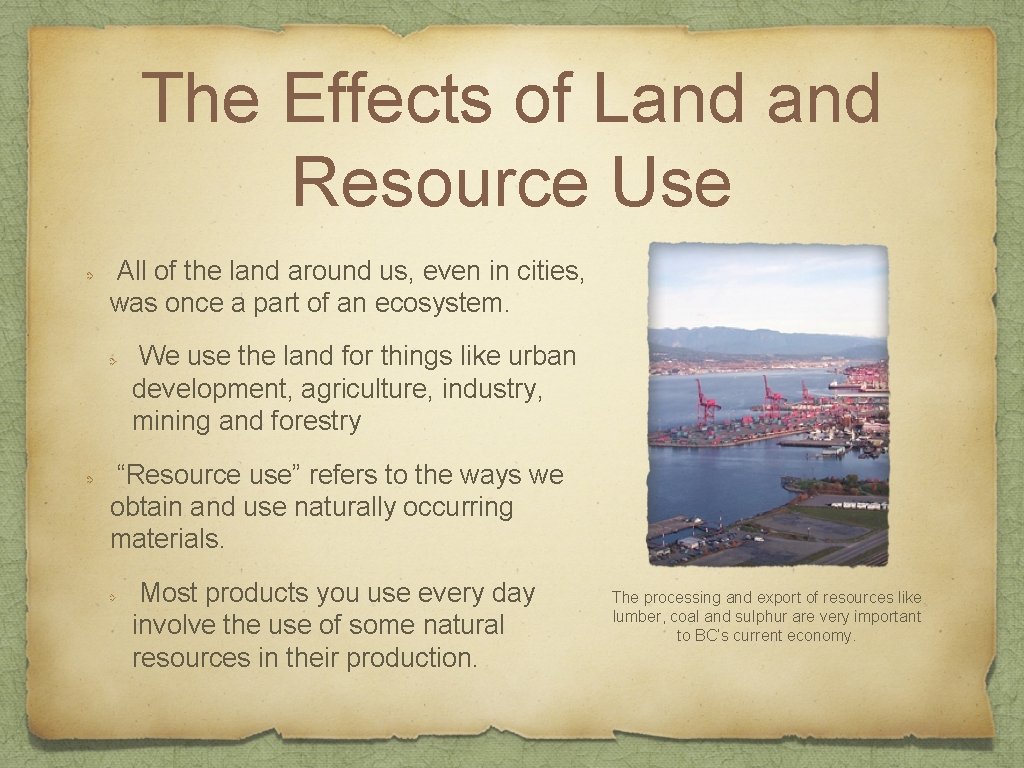 The Effects of Land and Resource Use

All of the land around us, even in cities, was once a part of an ecosystem.

We use the land for things like urban development, agriculture, industry, mining and forestry

“Resource use” refers to the ways we obtain and use naturally occurring materials.

Most products you use every day involve the use of some natural resources in their production.

The processing and export of resources like lumber, coal and sulphur are very important to BC’s current economy.